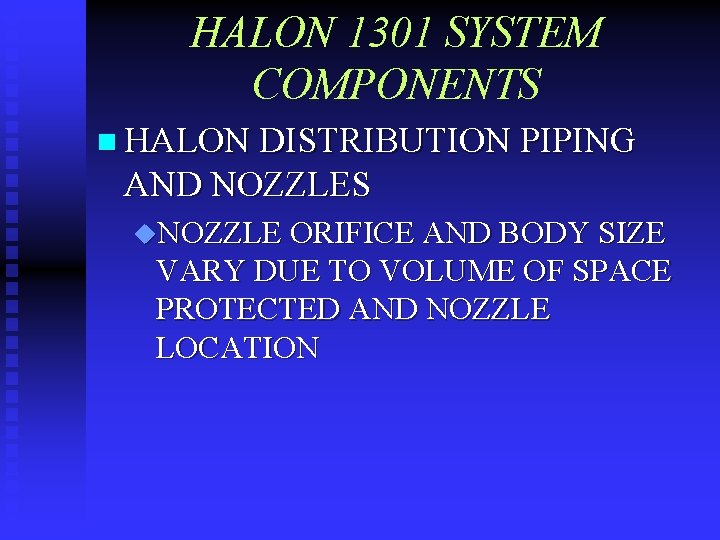 HALON 1301 SYSTEM COMPONENTS

HALON DISTRIBUTION PIPING AND NOZZLES

NOZZLE ORIFICE AND BODY SIZE VARY DUE TO VOLUME OF SPACE PROTECTED AND NOZZLE LOCATION